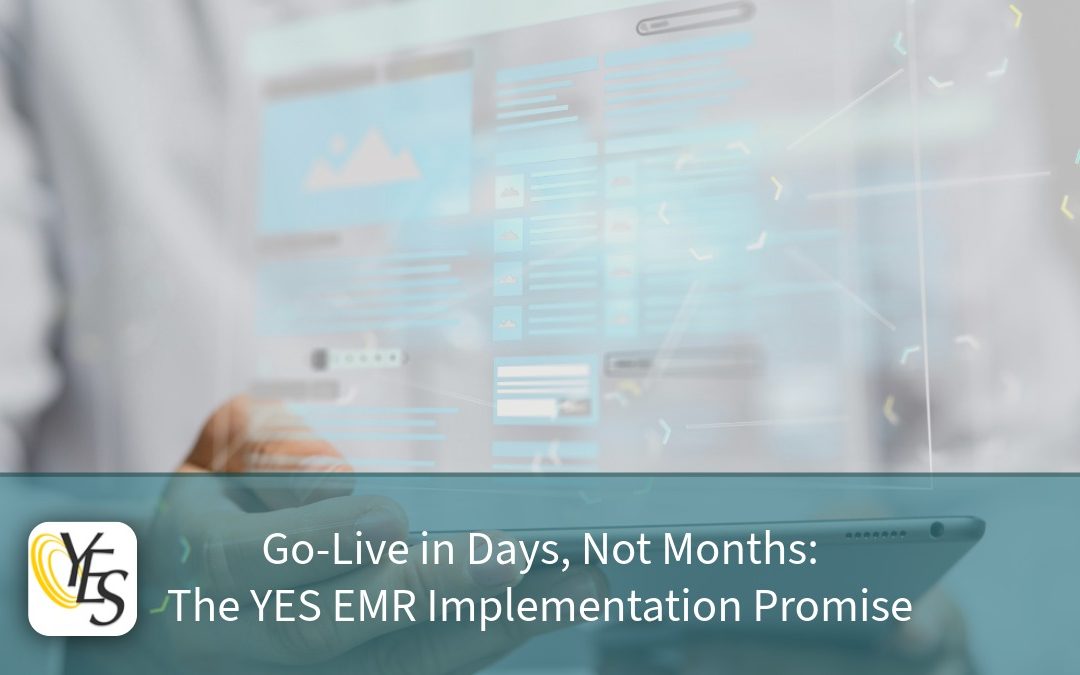 YES

Go-Live in Days, Not Months:
The YES EMR Implementation Promise